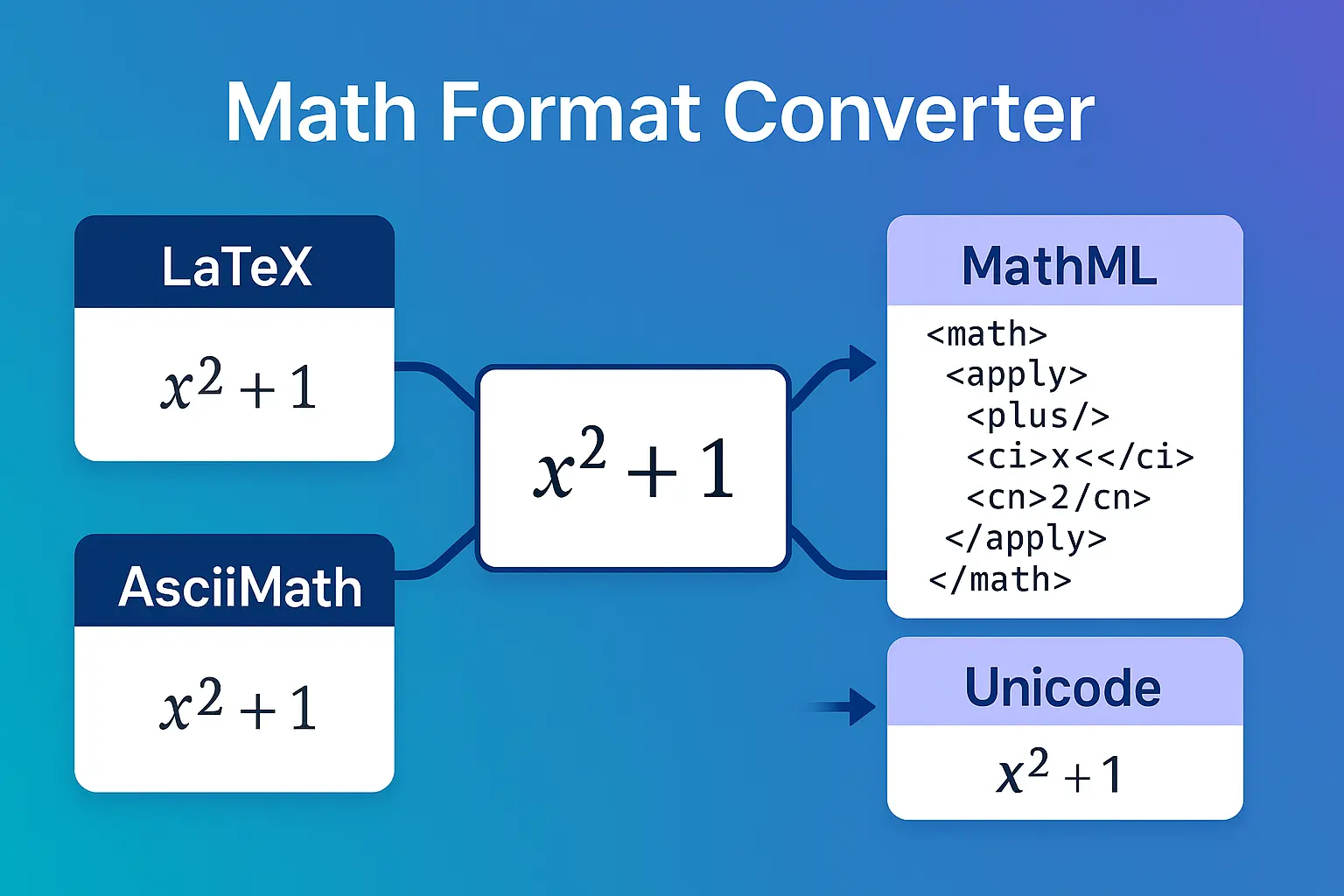 Math Format Converter

LaTeX

$x^2 + 1$

AsciiMath

$x^2 + 1$

$x^2 + 1$

MathML

<math>
<apply>
<plus/>
<ci>x<</ci>
<cn>2/cn>
</apply>
</math>

Unicode

$x^2 + 1$